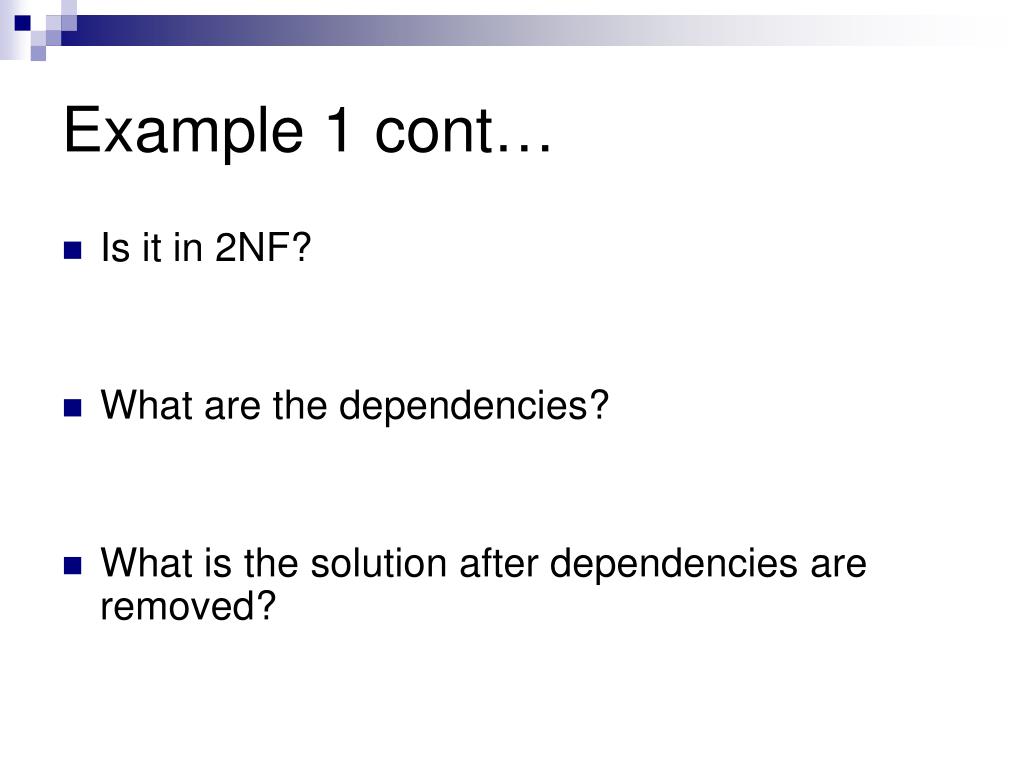 Example 1 cont…

Is it in 2NF?

What are the dependencies?

What is the solution after dependencies are removed?